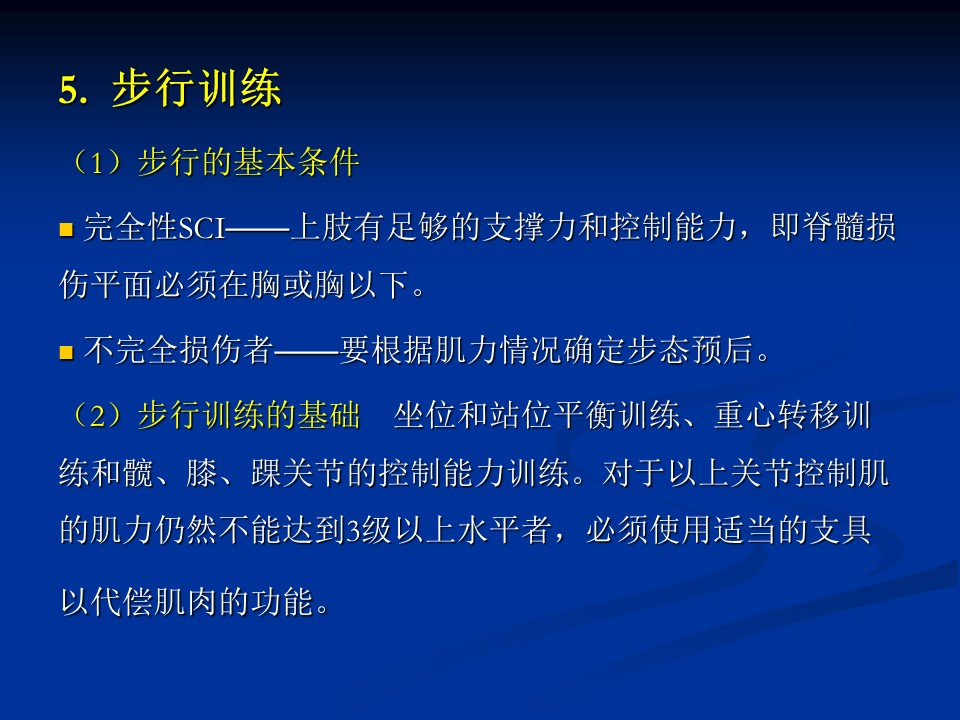 5. 步行训练

（1）步行的基本条件

■ 完全性SCI——上肢有足够的支撑力和控制能力，即脊髓损伤平面必须在胸或胸以下。

■ 不完全损伤者——要根据肌力情况确定步态预后。

（2）步行训练的基础　坐位和站位平衡训练、重心转移训练和髋、膝、踝关节的控制能力训练。对于以上关节控制肌的肌力仍然不能达到3级以上水平者，必须使用适当的支具以代偿肌肉的功能。